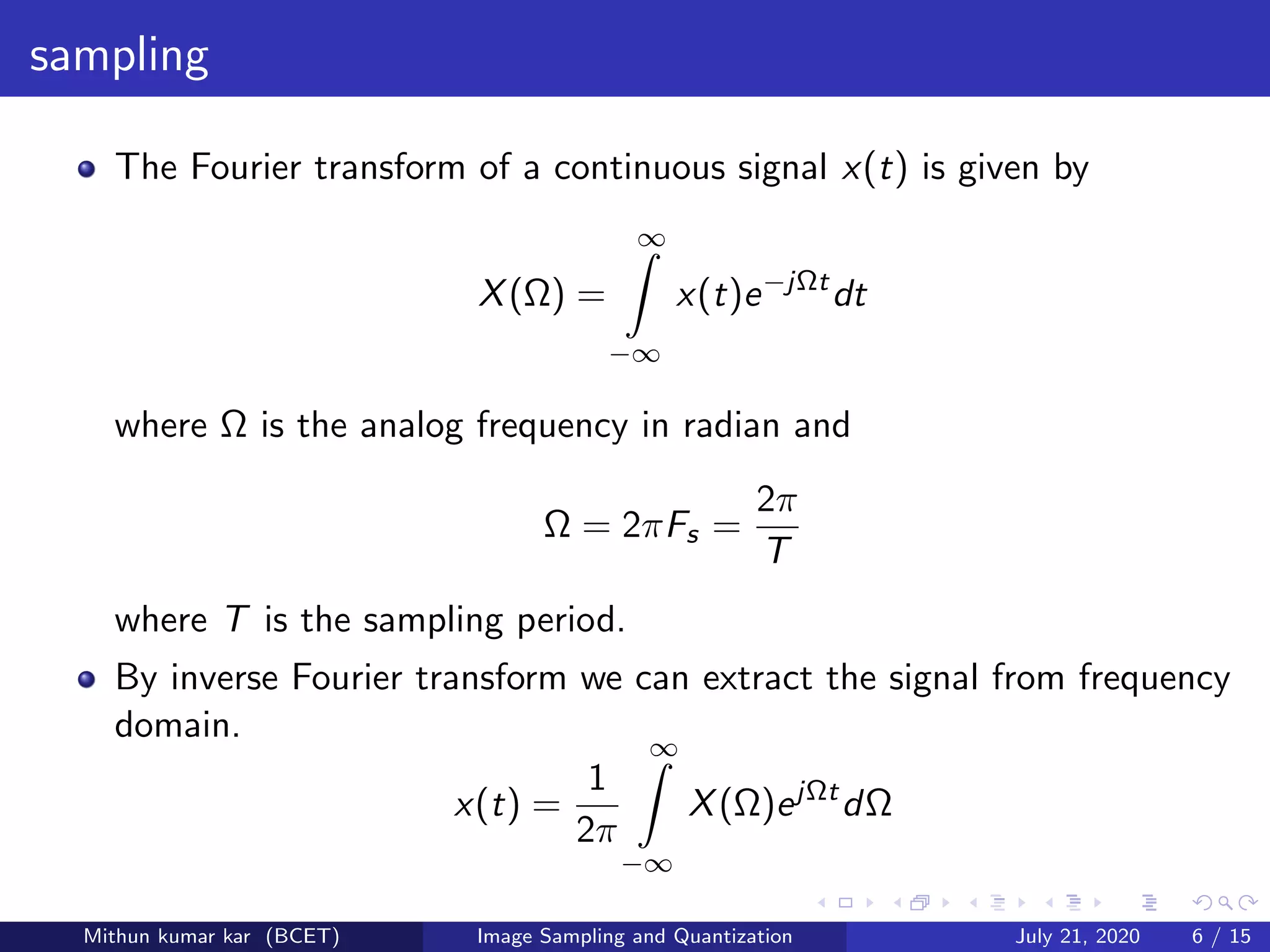 sampling

The Fourier transform of a continuous signal $x(t)$ is given by

$$X(\Omega) = \int_{-\infty}^{\infty} x(t)e^{-j\Omega t}dt$$

where $\Omega$ is the analog frequency in radian and

$$\Omega = 2\pi F_s = \frac{2\pi}{T}$$

where $T$ is the sampling period.

By inverse Fourier transform we can extract the signal from frequency domain.

$$x(t) = \frac{1}{2\pi}\int_{-\infty}^{\infty} X(\Omega)e^{j\Omega t}d\Omega$$

Mithun kumar kar (BCET) Image Sampling and Quantization July 21, 2020 6 / 15